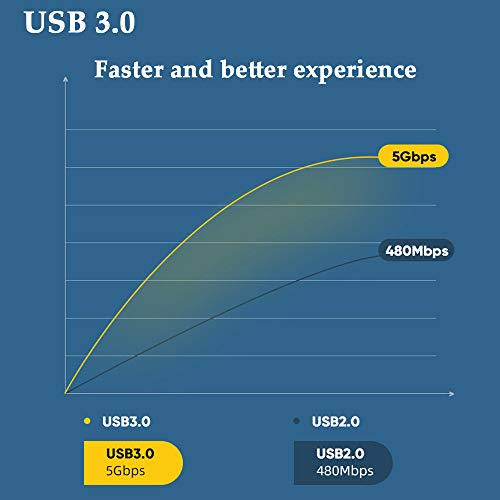 USB 3.0

Faster and better experience

5Gbps

480Mbps

USB3.0

USB2.0

USB3.0
5Gbps

USB2.0
480Mbps